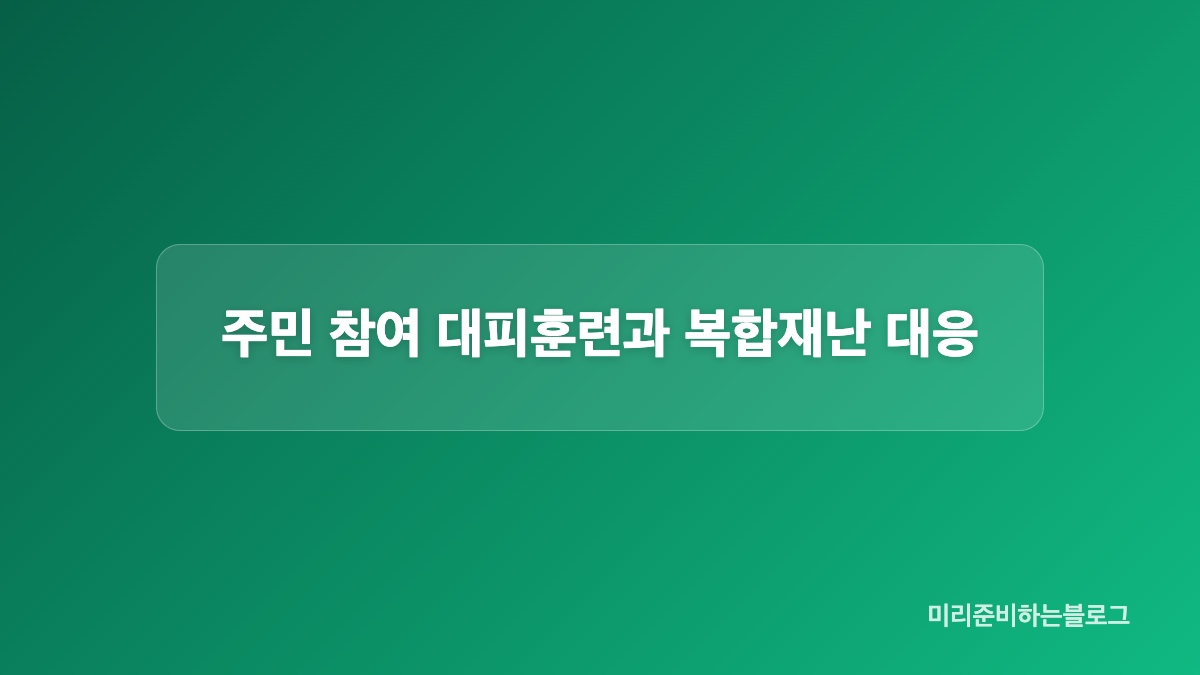 주민 참여 대피훈련과 복합재난 대응

미리준비하는블로그